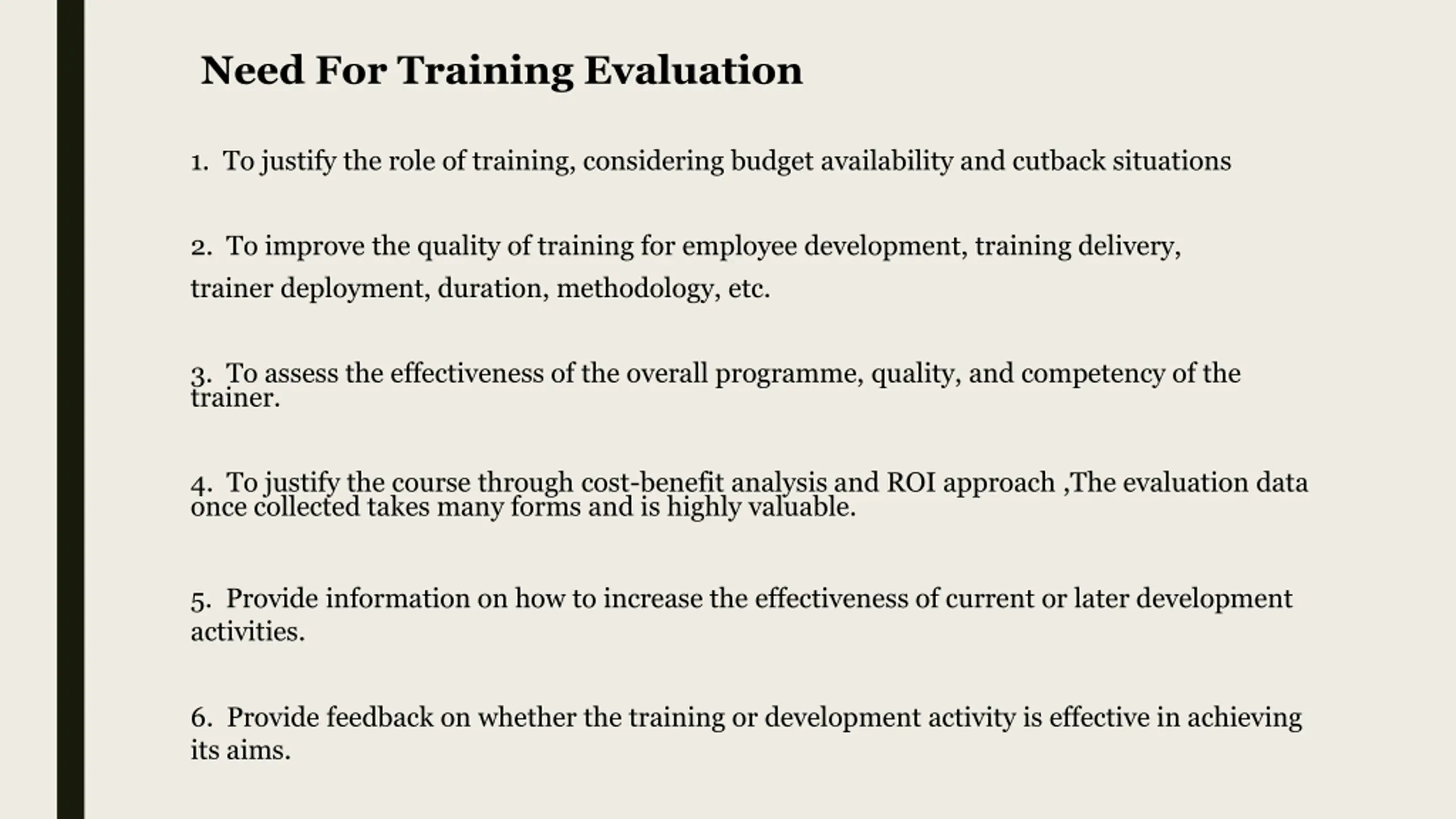 Need For Training Evaluation

1. To justify the role of training, considering budget availability and cutback situations

2. To improve the quality of training for employee development, training delivery, trainer deployment, duration, methodology, etc.

3. To assess the effectiveness of the overall programme, quality, and competency of the trainer.

4. To justify the course through cost-benefit analysis and ROI approach ,The evaluation data once collected takes many forms and is highly valuable.

5. Provide information on how to increase the effectiveness of current or later development activities.

6. Provide feedback on whether the training or development activity is effective in achieving its aims.